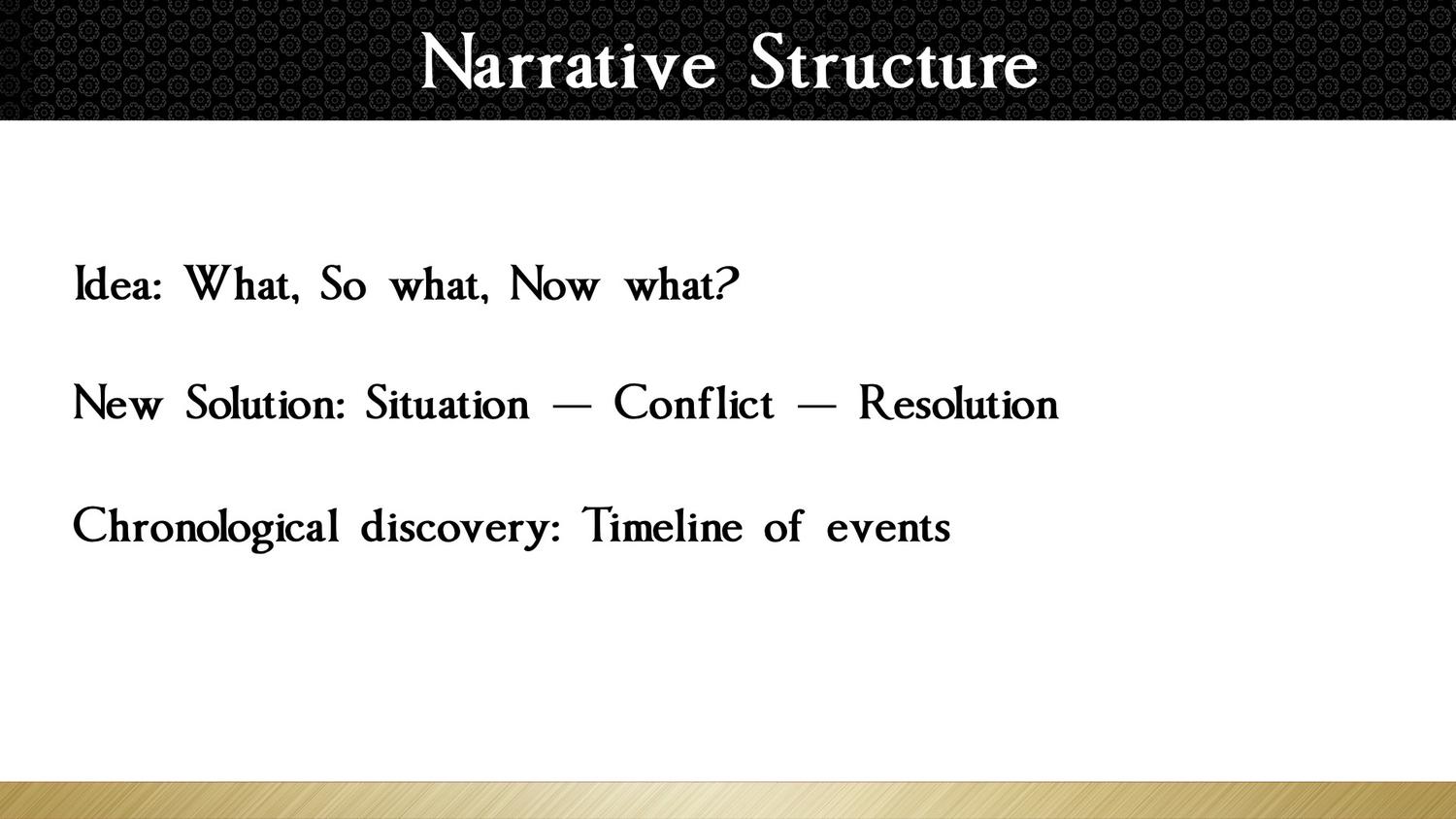 Narrative Structure

Idea: What, So what, Now what?

New Solution: Situation – Conflict – Resolution

Chronological discovery: Timeline of events